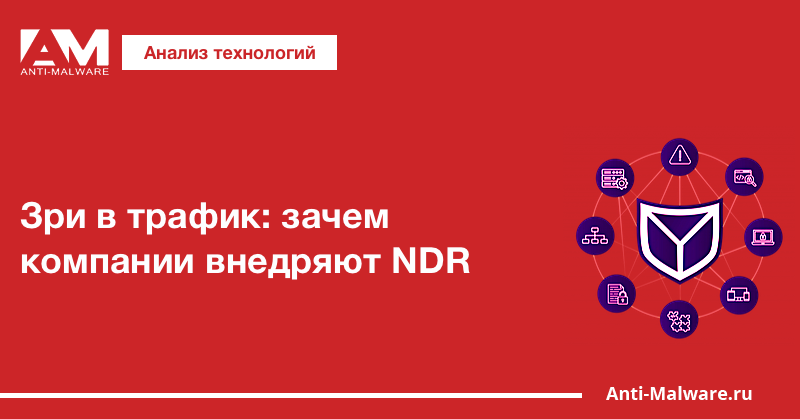 AM
ANTI-MALWARE

Анализ технологий

Зри в трафик: зачем компании внедряют NDR

Anti-Malware.ru